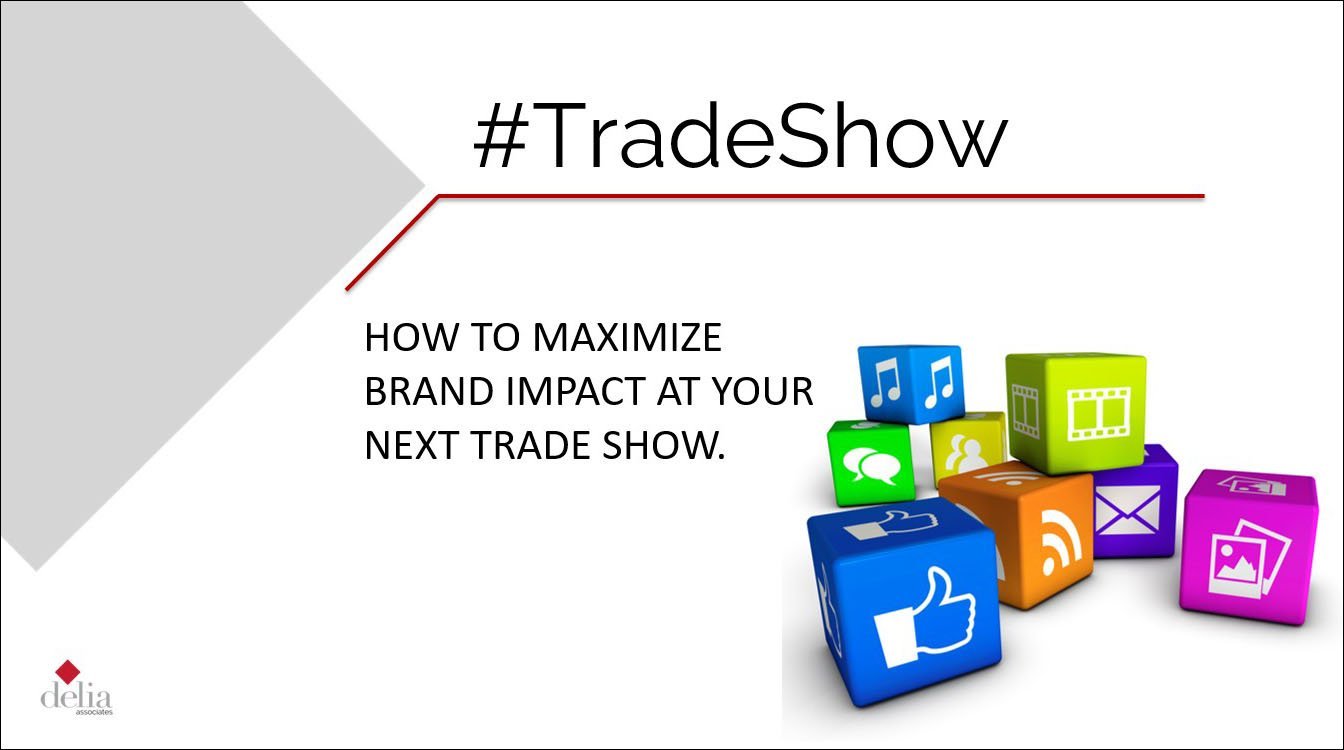 #TradeShow

HOW TO MAXIMIZE BRAND IMPACT AT YOUR NEXT TRADE SHOW.

delia
associates